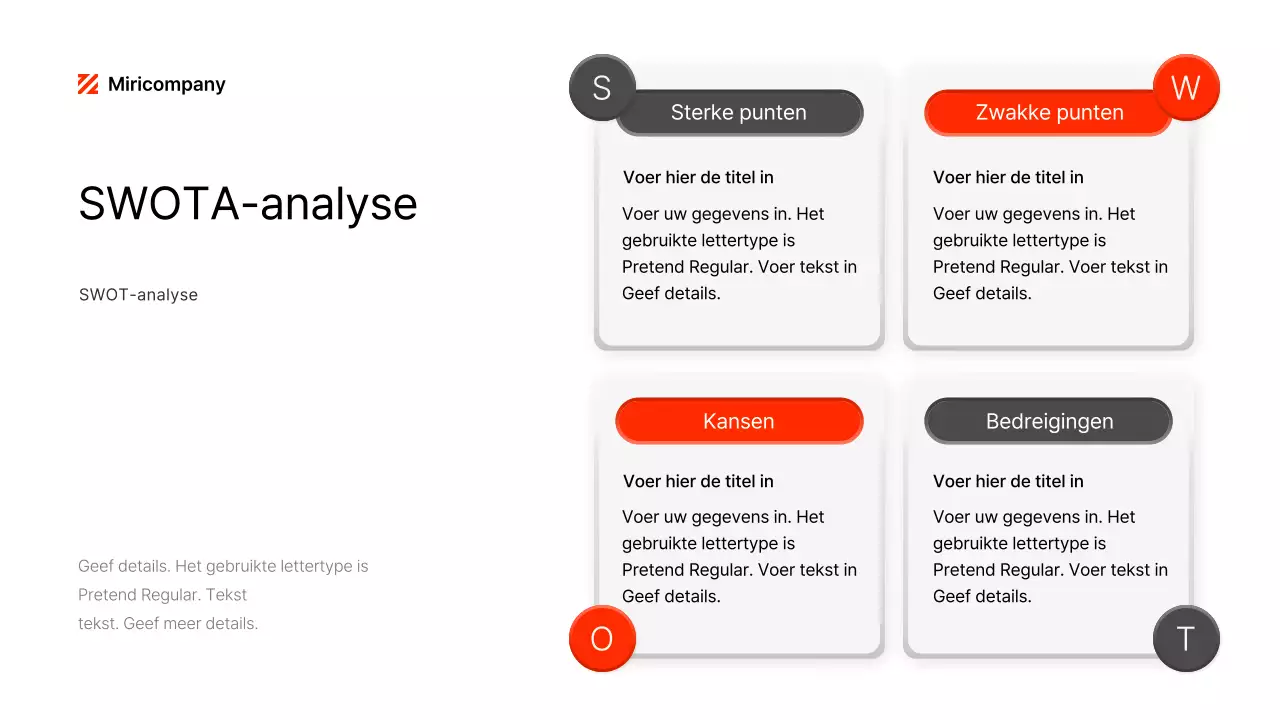 Miricompany

SWOTA-analyse

SWOT-analyse

Geef details. Het gebruikte lettertype is Pretend Regular. Tekst
tekst. Geef meer details.

S

Sterke punten

Voer hier de titel in

Voer uw gegevens in. Het gebruikte lettertype is Pretend Regular. Voer tekst in Geef details.

W

Zwakke punten

Voer hier de titel in

Voer uw gegevens in. Het gebruikte lettertype is Pretend Regular. Voer tekst in Geef details.

Kansen

Voer hier de titel in

Voer uw gegevens in. Het gebruikte lettertype is Pretend Regular. Voer tekst in Geef details.

O

Bedreigingen

Voer hier de titel in

Voer uw gegevens in. Het gebruikte lettertype is Pretend Regular. Voer tekst in Geef details.

T